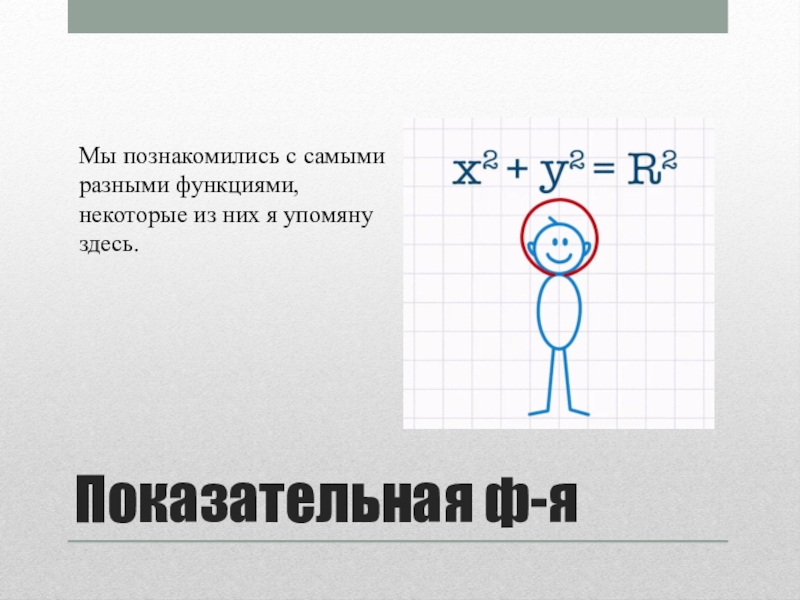 Мы познакомились с самыми разными функциями, некоторые из них я упомяну здесь.

$x^2 + y^2 = R^2$

Показательная ф-я